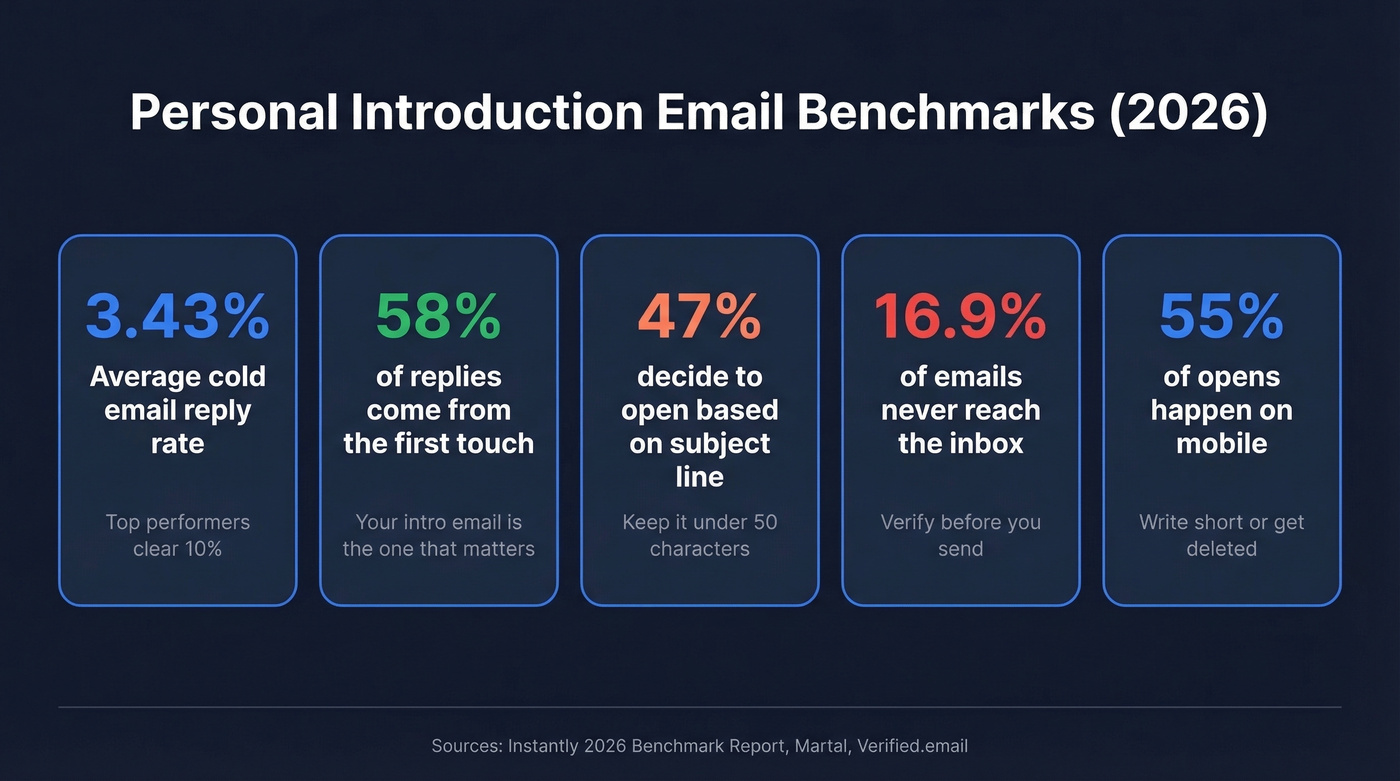 Personal Introduction Email Benchmarks (2026)

3.43%
Average cold email reply rate
Top performers clear 10%

58%
of replies come from the first touch
Your intro email is the one that matters

47%
decide to open based on subject line
Keep it under 50 characters

16.9%
of emails never reach the inbox
Verify before you send

55%
of opens happen on mobile
Write short or get deleted

Sources: Instantly 2026 Benchmark Report, Martal, Verified.email